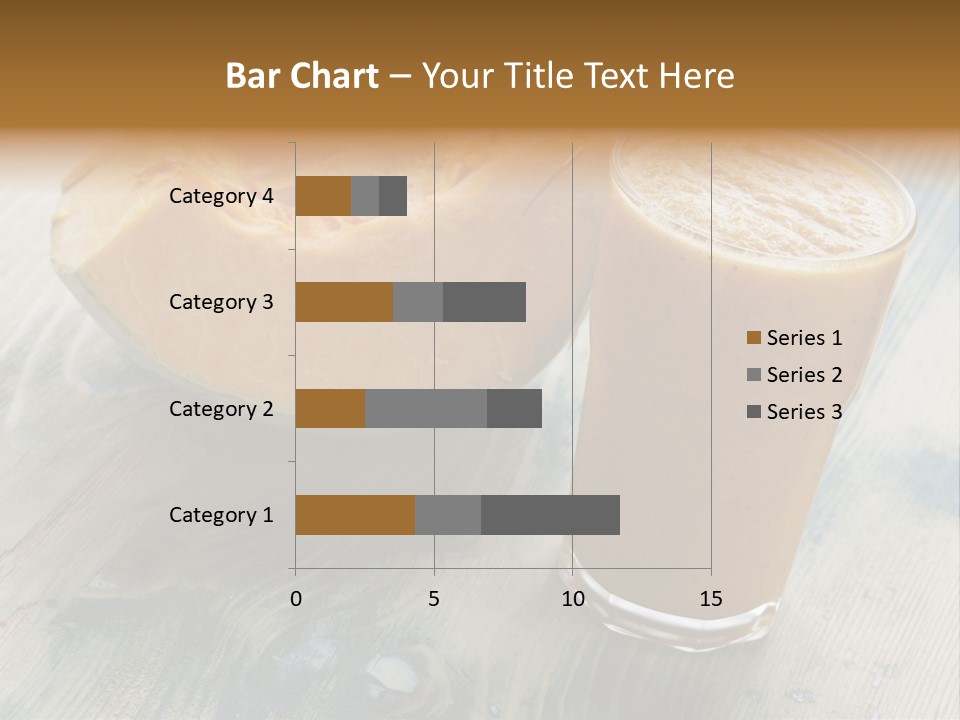 Bar Chart – Your Title Text Here

Category 4
Category 3
Category 2
Category 1

0
5
10
15

Series 1
Series 2
Series 3